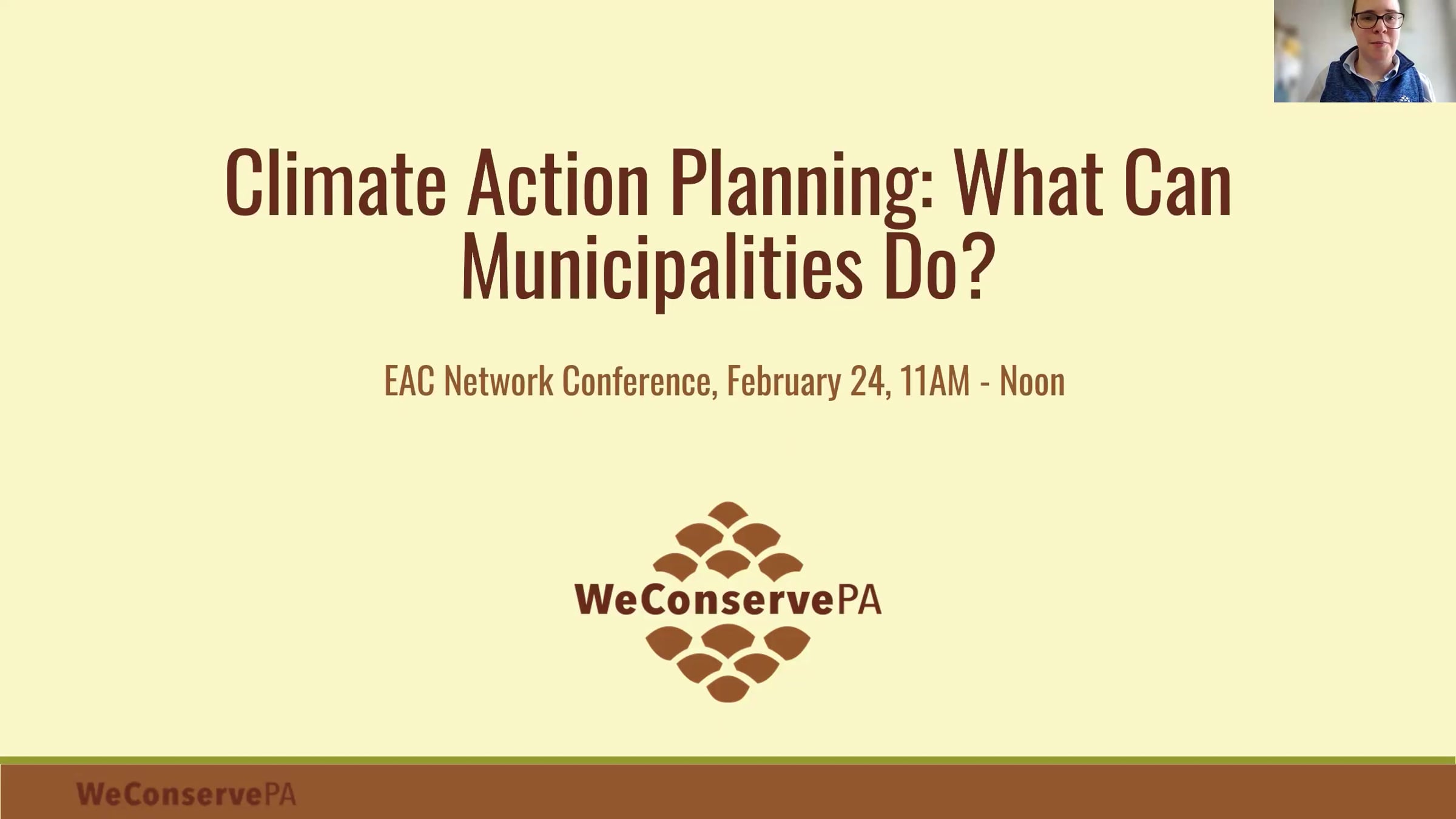 Climate Action Planning: What Can Municipalities Do?

EAC Network Conference, February 24, 11AM - Noon

WeConservePA

WeConservePA